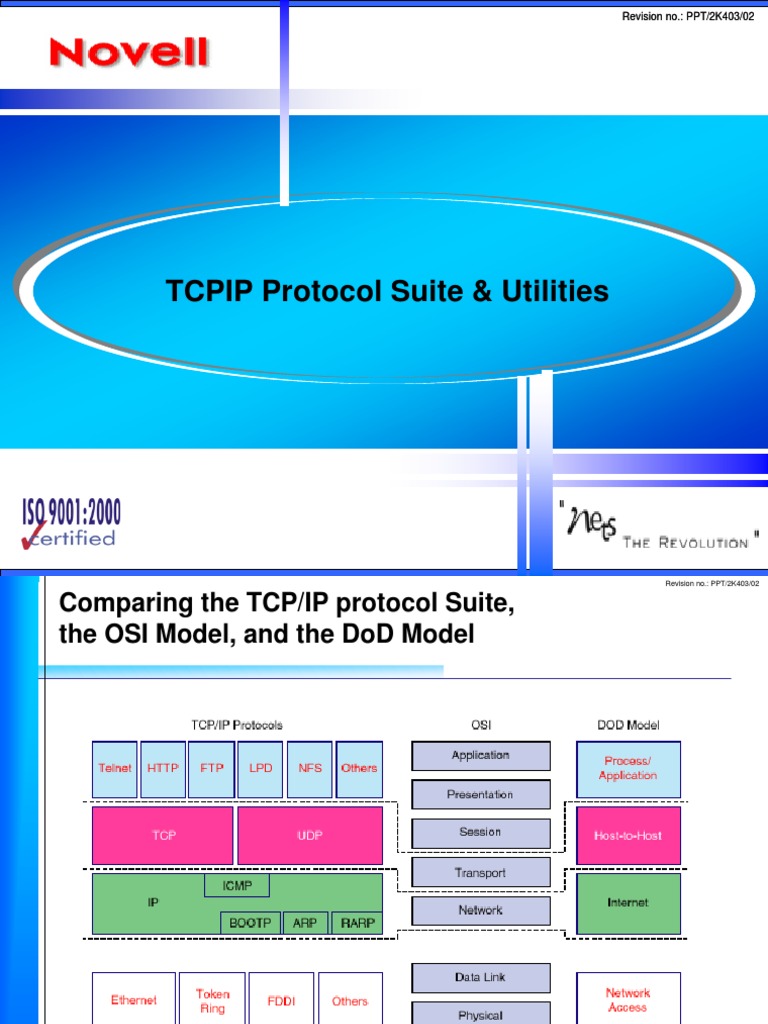 Revision no.: PPT/2K403/02

Novell

TCPIP Protocol Suite & Utilities

ISO 9001:2000 certified

"nets THE REVOLUTION"

Revision no.: PPT/2K403/02

Comparing the TCP/IP protocol Suite, the OSI Model, and the DoD Model

TCP/IP Protocols

Telnet HTTP FTP LPD NFS Others

TCP UDP

IP ICMP BOOTP ARP RARP

Ethernet Token Ring FDDI Others

OSI

Application

Presentation

Session

Transport

Network

Data Link

Physical

DOD Model

Process/ Application

Host-to-Host

Internet

Network Access